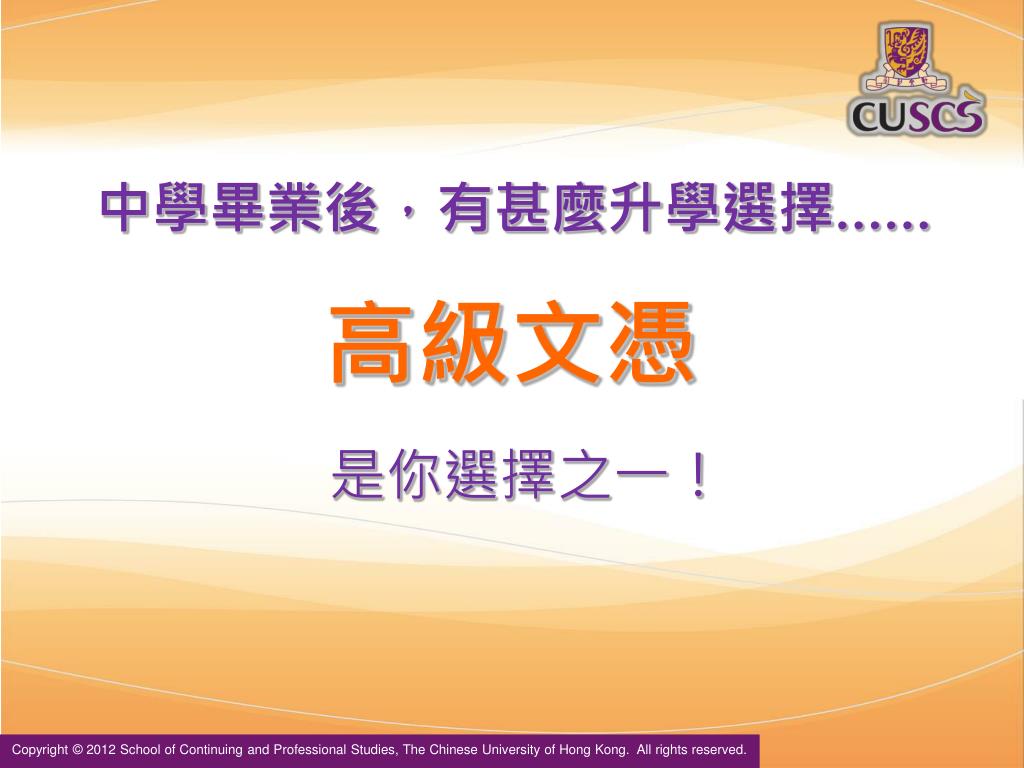 CUSCS

中學畢業後，有甚麼升學選擇……

高級文憑

是你選擇之一！

Copyright © 2012 School of Continuing and Professional Studies, The Chinese University of Hong Kong. All rights reserved.